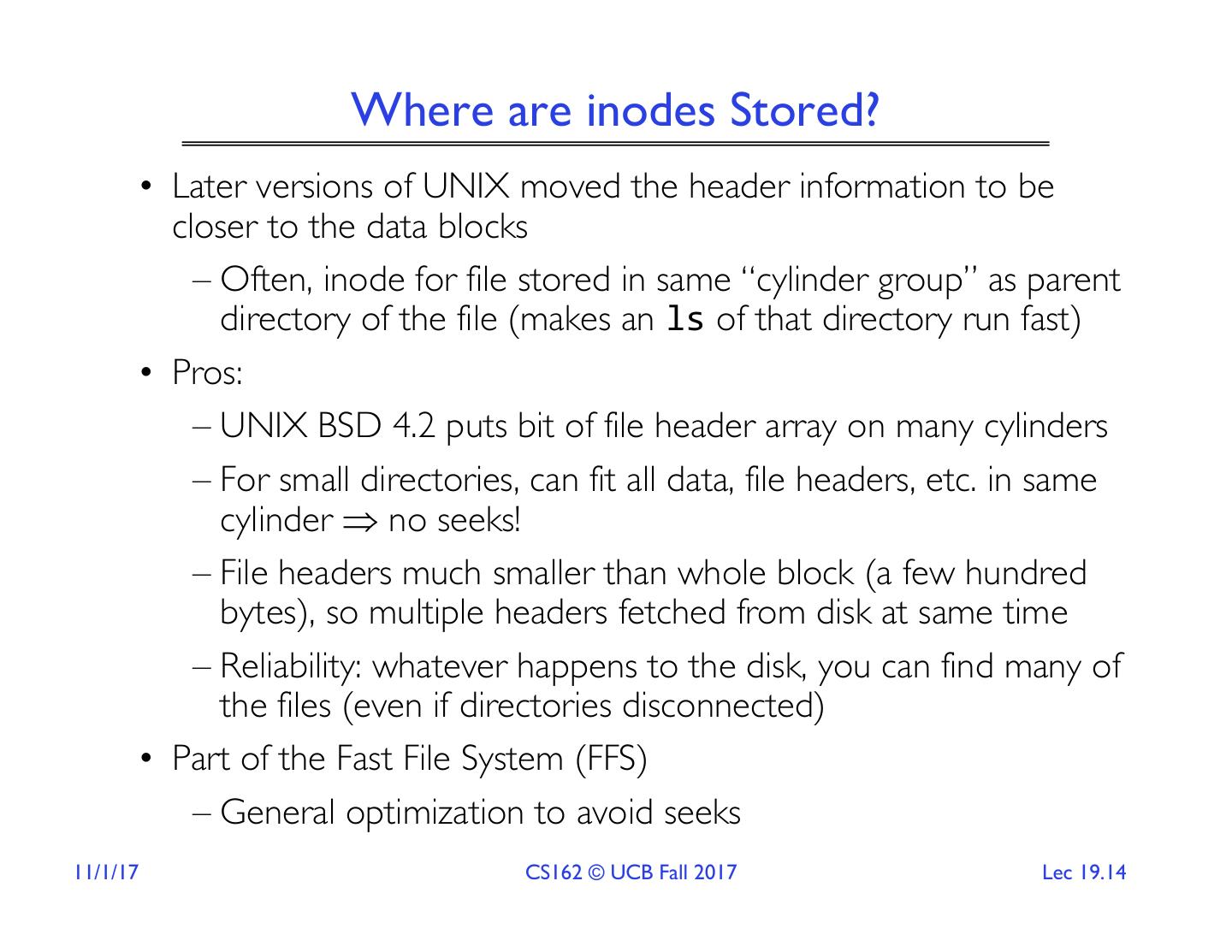 Where are inodes Stored?

• Later versions of UNIX moved the header information to be closer to the data blocks

– Often, inode for file stored in same "cylinder group" as parent directory of the file (makes an ls of that directory run fast)

• Pros:

– UNIX BSD 4.2 puts bit of file header array on many cylinders

– For small directories, can fit all data, file headers, etc. in same cylinder $\Rightarrow$ no seeks!

– File headers much smaller than whole block (a few hundred bytes), so multiple headers fetched from disk at same time

– Reliability: whatever happens to the disk, you can find many of the files (even if directories disconnected)

• Part of the Fast File System (FFS)

– General optimization to avoid seeks

11/1/17

CS162 © UCB Fall 2017

Lec 19.14